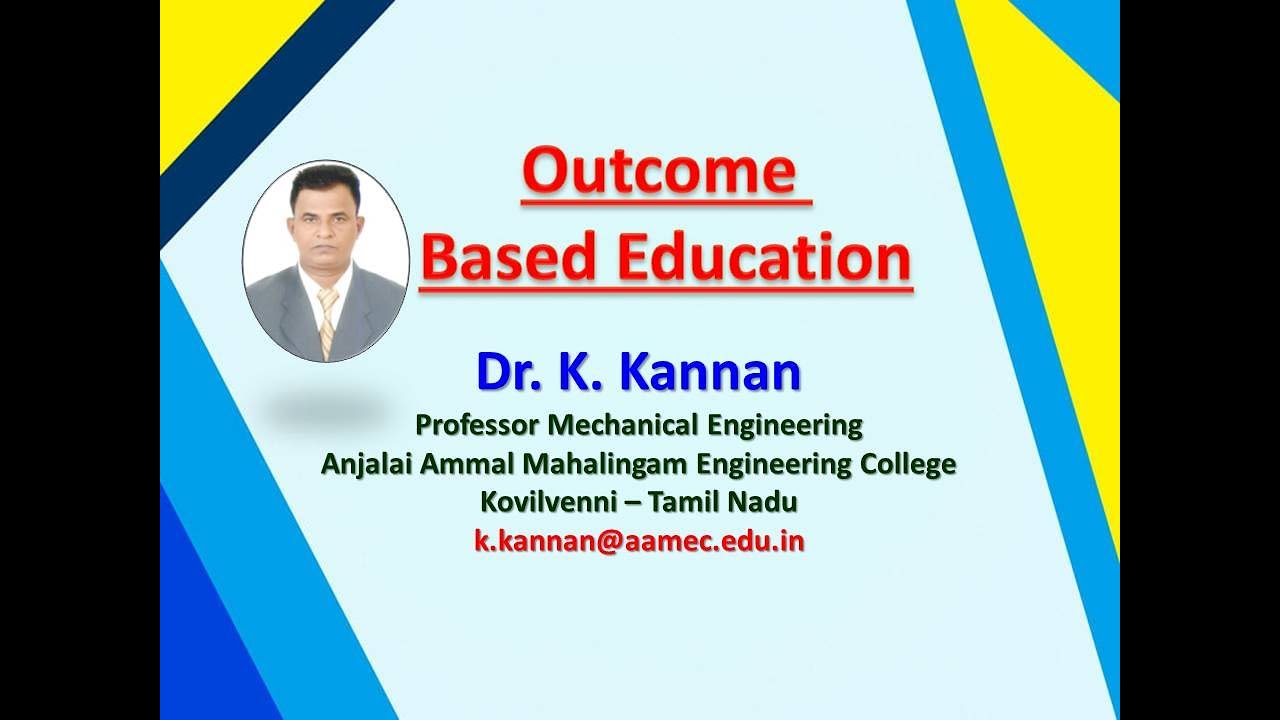 Outcome
Based Education

Dr. K. Kannan
Professor Mechanical Engineering
Anjalai Ammal Mahalingam Engineering College
Kovilvenni – Tamil Nadu
k.kannan@aamec.edu.in